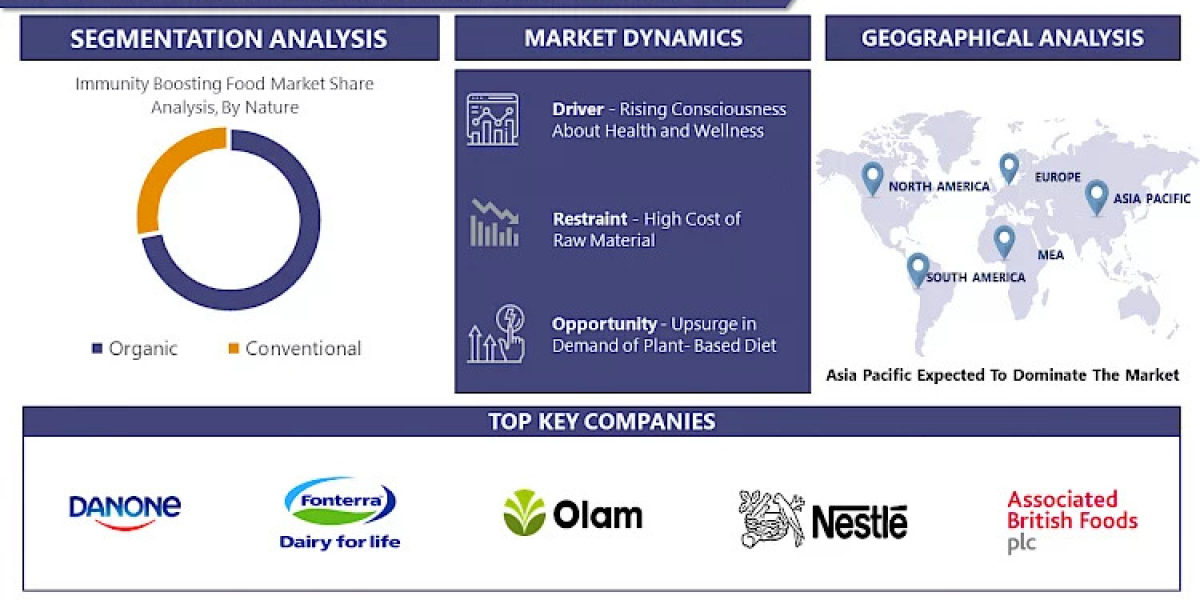 SEGMENTATION ANALYSIS

Immunity Boosting Food Market Share Analysis, By Nature

Organic Conventional

MARKET DYNAMICS

Driver - Rising Consciousness About Health and Wellness

Restraint - High Cost of Raw Material

Opportunity - Upsurge in Demand of Plant- Based Diet

GEOGRAPHICAL ANALYSIS

NORTH AMERICA
EUROPE
ASIA PACIFIC
MEA
SOUTH AMERICA

Asia Pacific Expected To Dominate The Market

TOP KEY COMPANIES

DANONE
Fonterra
Dairy for life
Olam
Nestlé
Associated British Foods plc